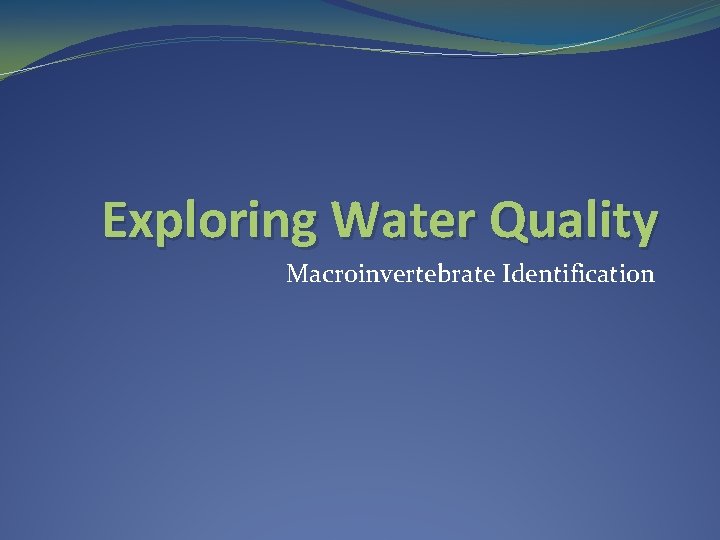 Exploring Water Quality

Macroinvertebrate Identification